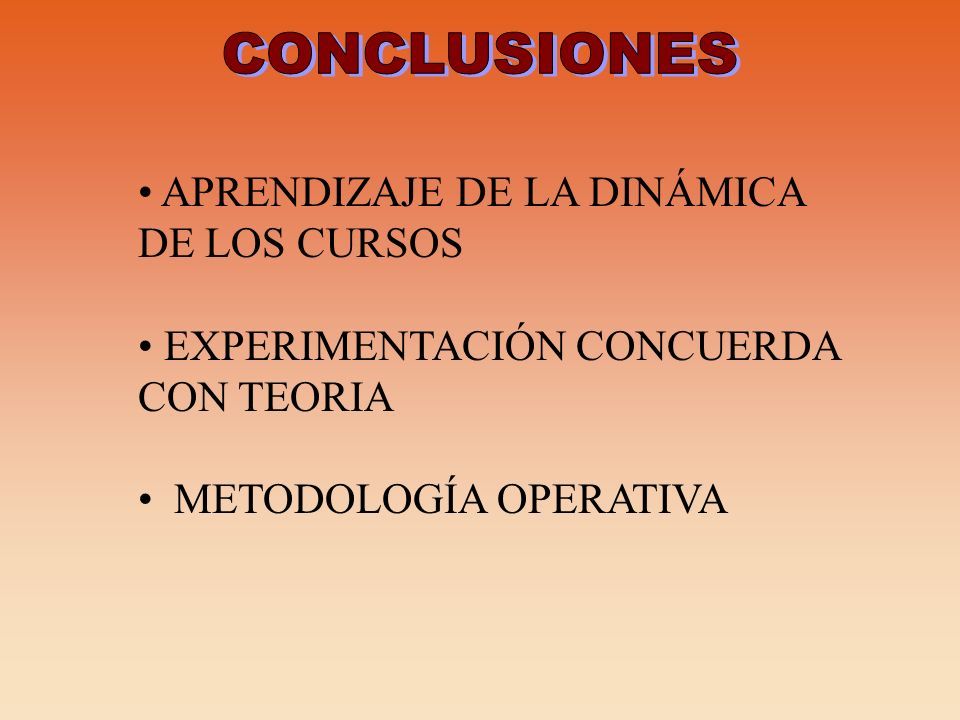 CONCLUSIONES

• APRENDIZAJE DE LA DINÁMICA DE LOS CURSOS

• EXPERIMENTACIÓN CONCUERDA CON TEORIA

• METODOLOGÍA OPERATIVA